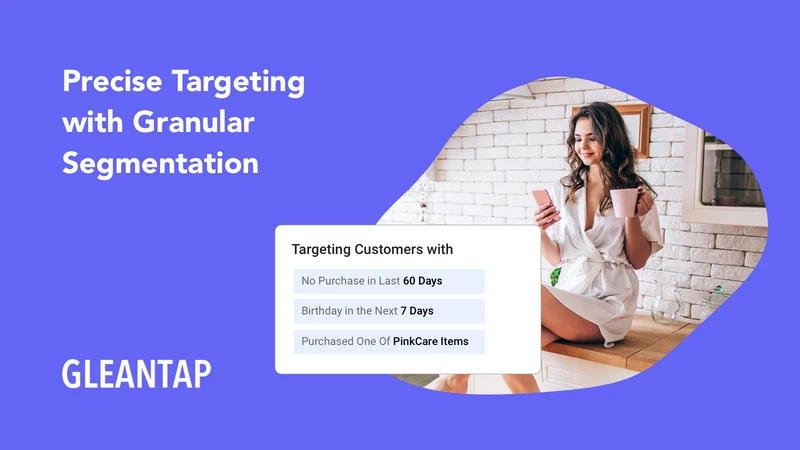 Precise Targeting with Granular Segmentation

Targeting Customers with

No Purchase in Last 60 Days

Birthday in the Next 7 Days

Purchased One Of PinkCare Items

GLEANTAP